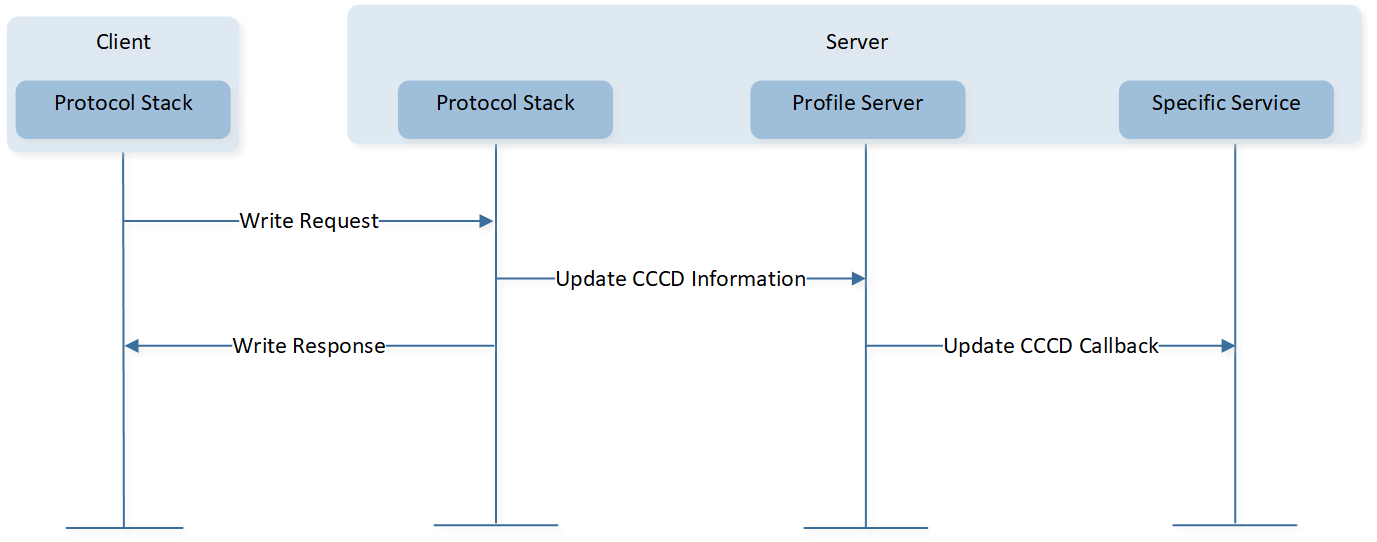 Client

Protocol Stack

Server

Protocol Stack

Profile Server

Specific Service

Write Request

Update CCCD Information

Write Response

Update CCCD Callback